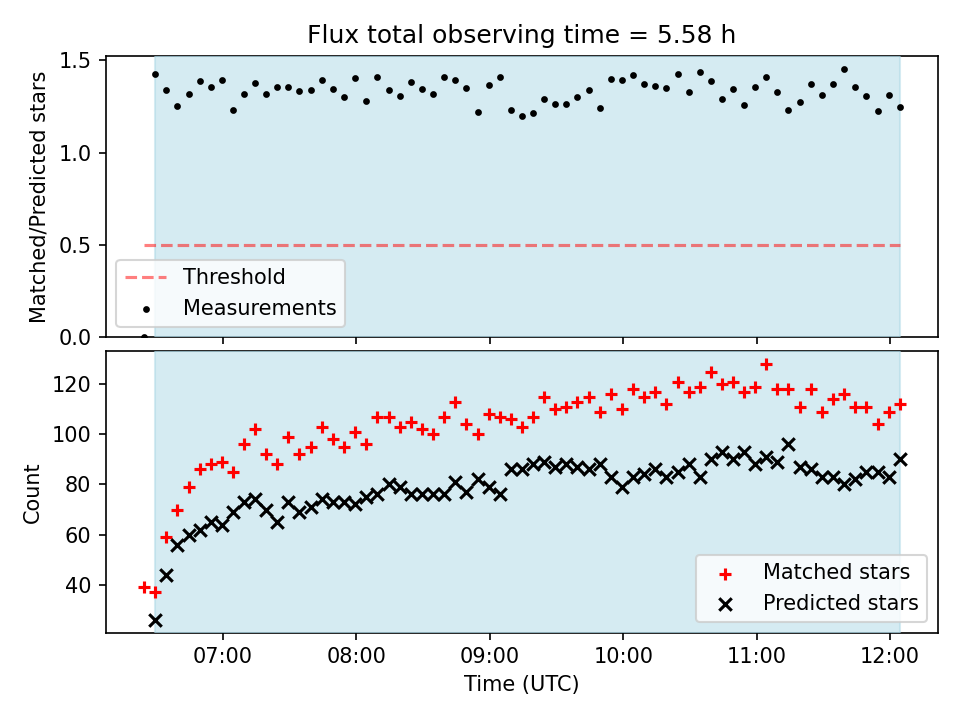 Flux total observing time = 5.58 h

Matched/Predicted stars

1.5
1.0
0.5
0.0

Threshold
Measurements

Count

120
100
80
60
40

Matched stars
Predicted stars

07:00
08:00
09:00
10:00
11:00
12:00

Time (UTC)